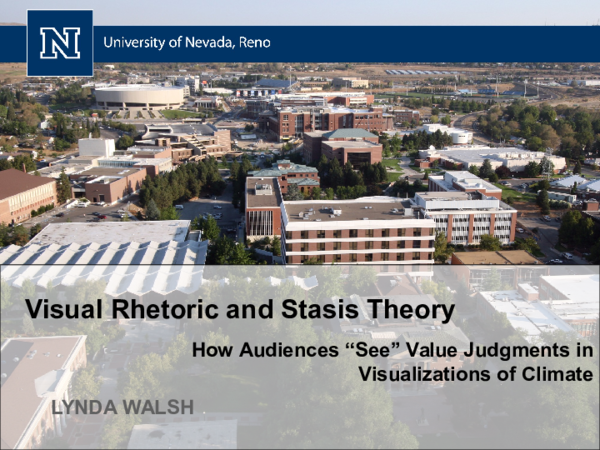 N

University of Nevada, Reno

Visual Rhetoric and Stasis Theory

How Audiences “See” Value Judgments in Visualizations of Climate

LYNDA WALSH